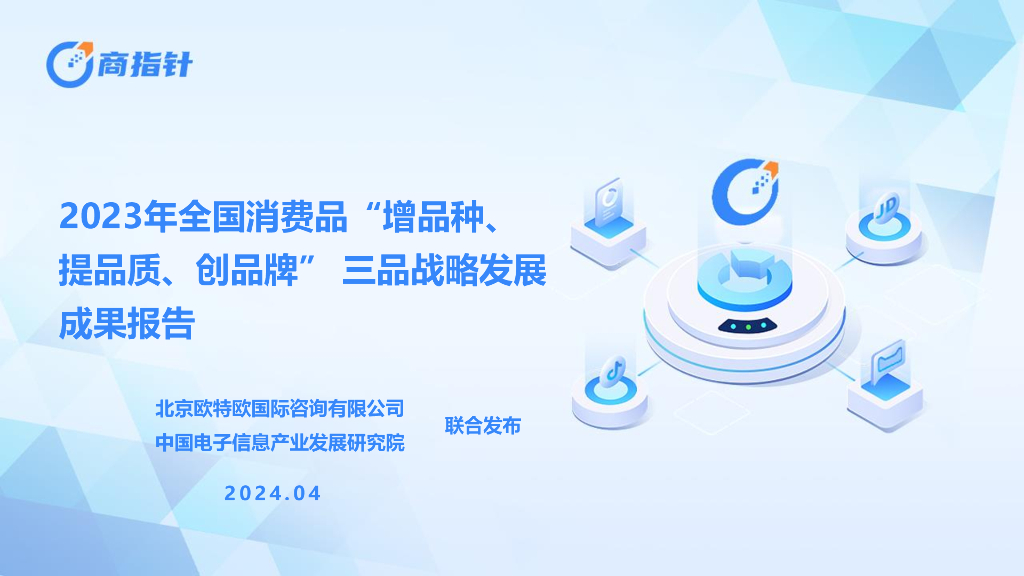 商指针

2023年全国消费品“增品种、提品质、创品牌” 三品战略发展成果报告

北京欧特欧国际咨询有限公司
中国电子信息产业发展研究院
联合发布

2024.04

JD